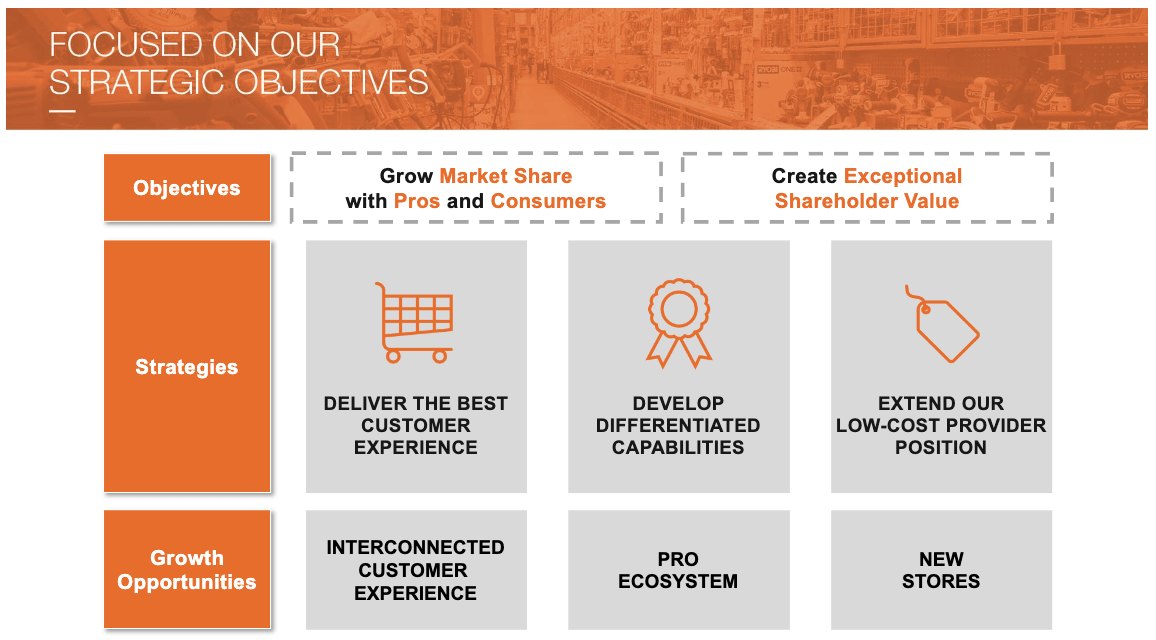 FOCUSED ON OUR
STRATEGIC OBJECTIVES

Objectives

Grow Market Share with Pros and Consumers

Create Exceptional Shareholder Value

Strategies

DELIVER THE BEST CUSTOMER EXPERIENCE

DEVELOP DIFFERENTIATED CAPABILITIES

EXTEND OUR LOW-COST PROVIDER POSITION

Growth Opportunities

INTERCONNECTED CUSTOMER EXPERIENCE

PRO ECOSYSTEM

NEW STORES